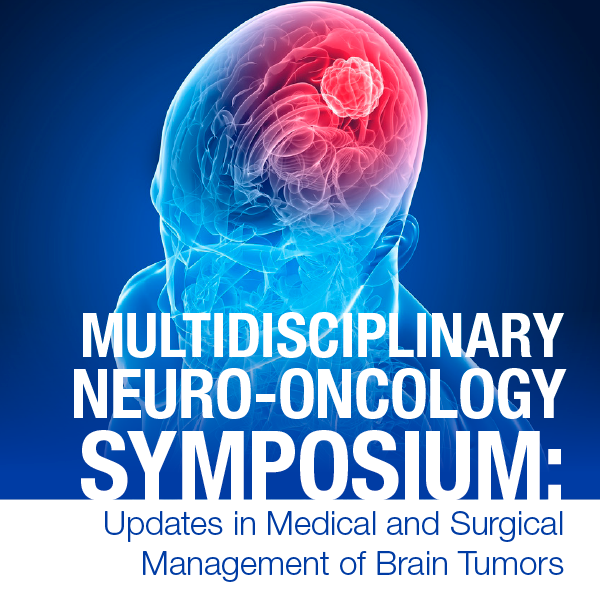 MULTIDISCIPLINARY NEURO-ONCOLOGY SYMPOSIUM:

Updates in Medical and Surgical Management of Brain Tumors